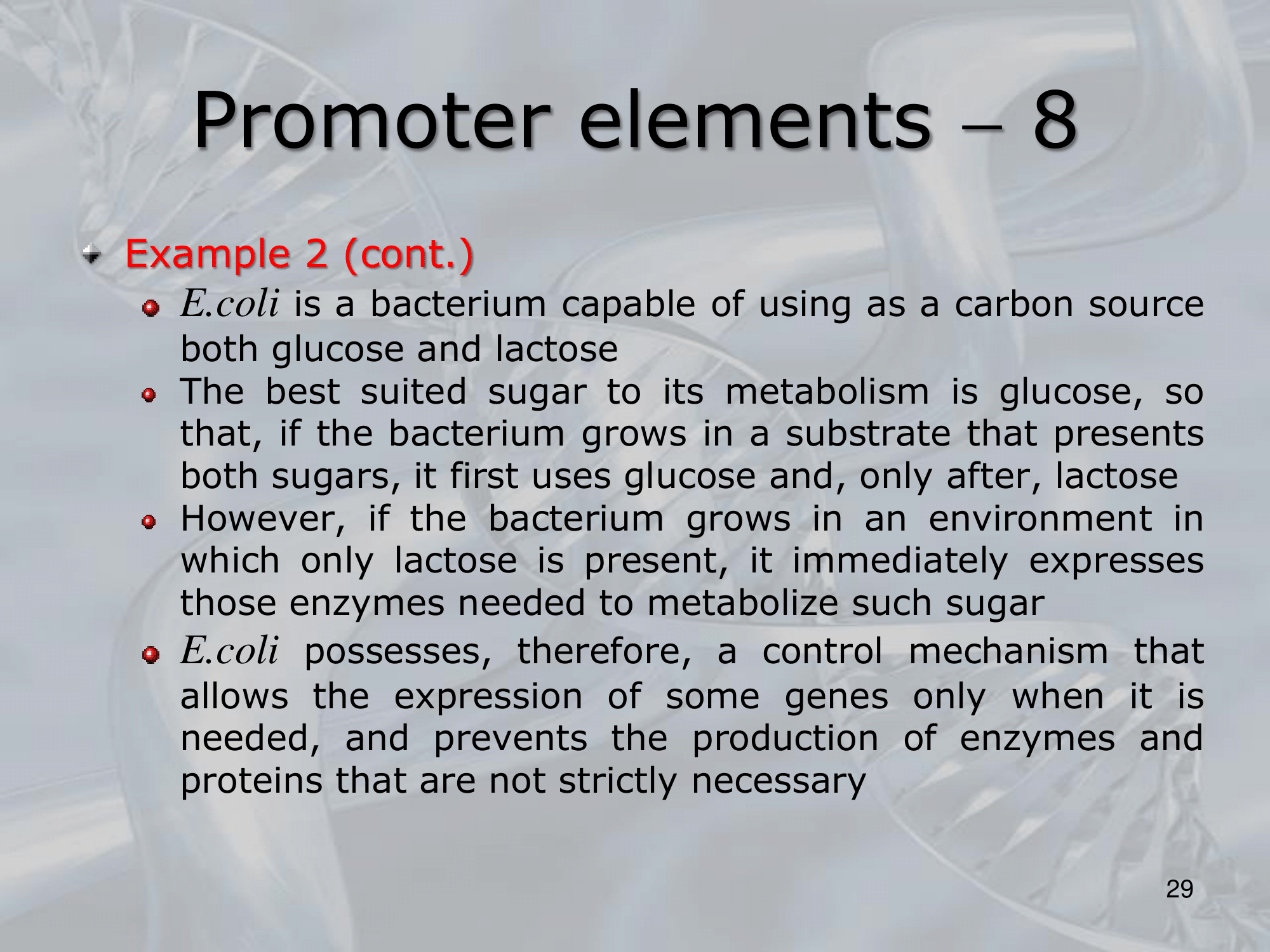 Promoter elements – 8

Example 2 (cont.)

E.coli is a bacterium capable of using as a carbon source both glucose and lactose

The best suited sugar to its metabolism is glucose, so that, if the bacterium grows in a substrate that presents both sugars, it first uses glucose and, only after, lactose

However, if the bacterium grows in an environment in which only lactose is present, it immediately expresses those enzymes needed to metabolize such sugar

E.coli possesses, therefore, a control mechanism that allows the expression of some genes only when it is needed, and prevents the production of enzymes and proteins that are not strictly necessary

29